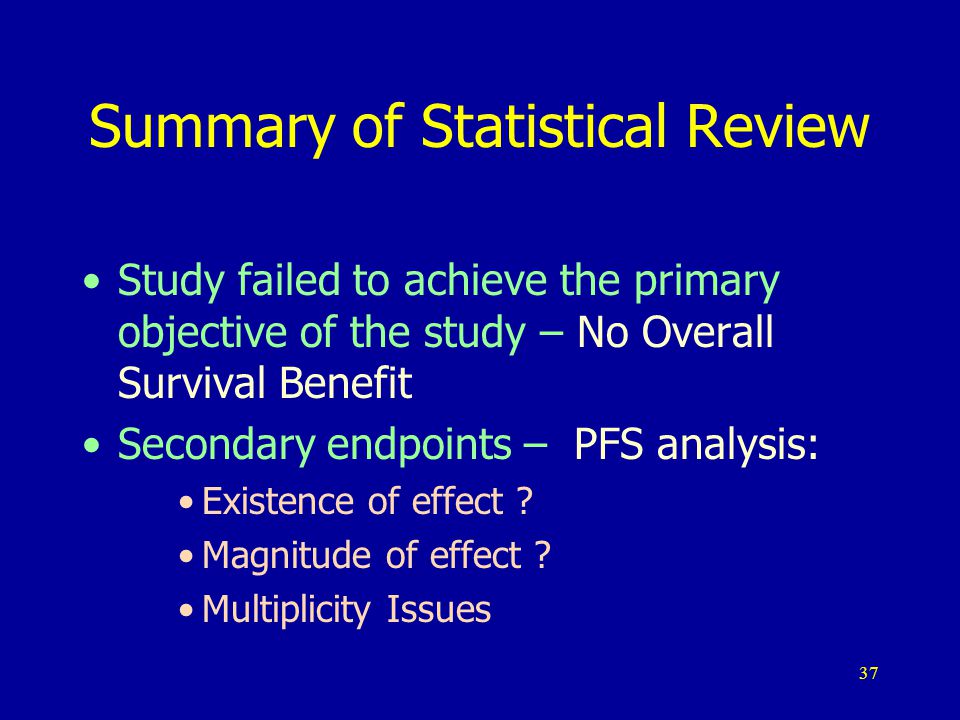 Summary of Statistical Review

• Study failed to achieve the primary objective of the study – No Overall Survival Benefit

• Secondary endpoints – PFS analysis:
  • Existence of effect ?
  • Magnitude of effect ?
  • Multiplicity Issues

37